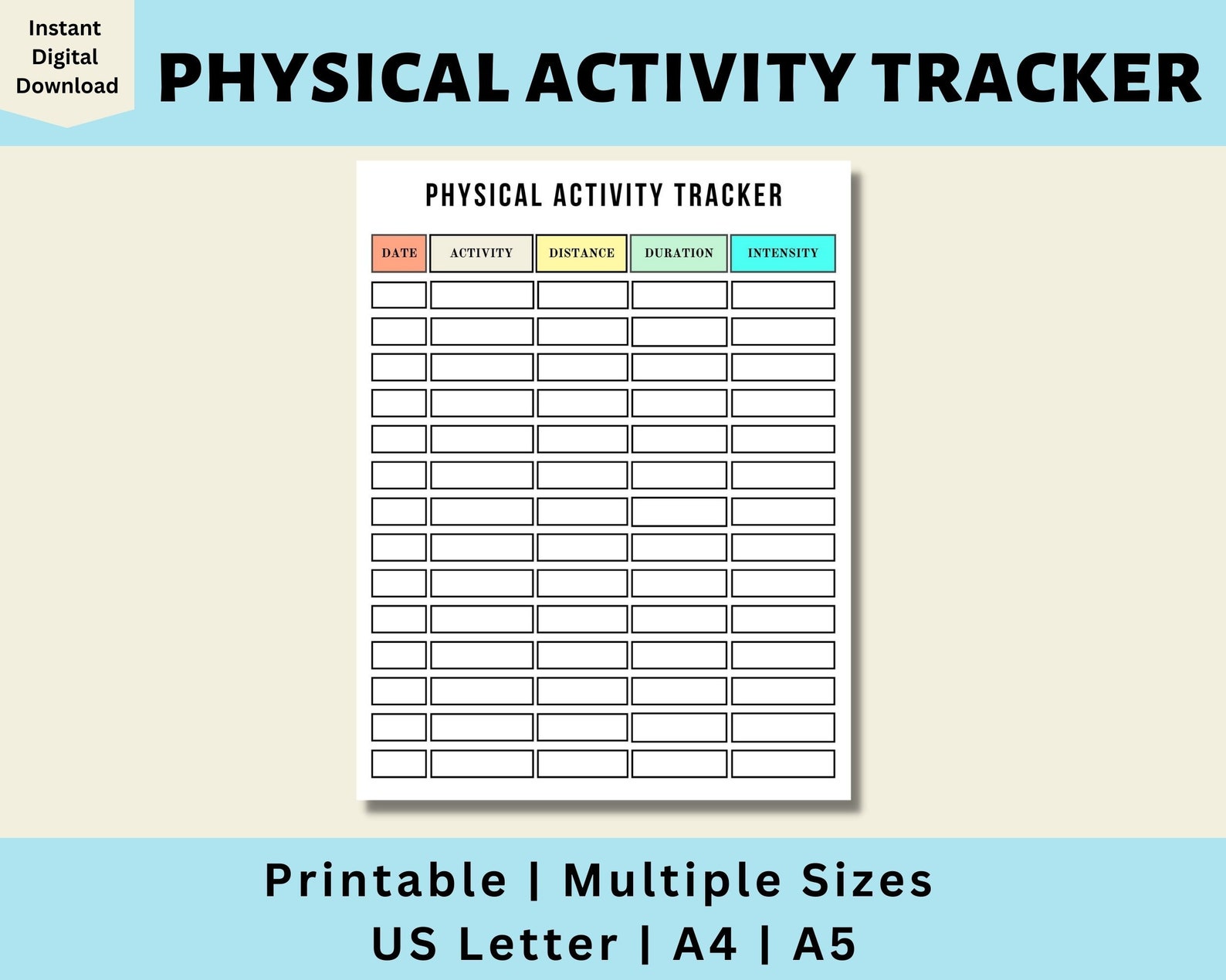 Instant Digital Download

PHYSICAL ACTIVITY TRACKER

PHYSICAL ACTIVITY TRACKER

| DATE | ACTIVITY | DISTANCE | DURATION | INTENSITY |
|---|---|---|---|---|
| | | | | |
| | | | | |
| | | | | |
| | | | | |
| | | | | |
| | | | | |
| | | | | |
| | | | | |
| | | | | |
| | | | | |
| | | | | |
| | | | | |
| | | | | |
| | | | | |

Printable | Multiple Sizes
US Letter | A4 | A5